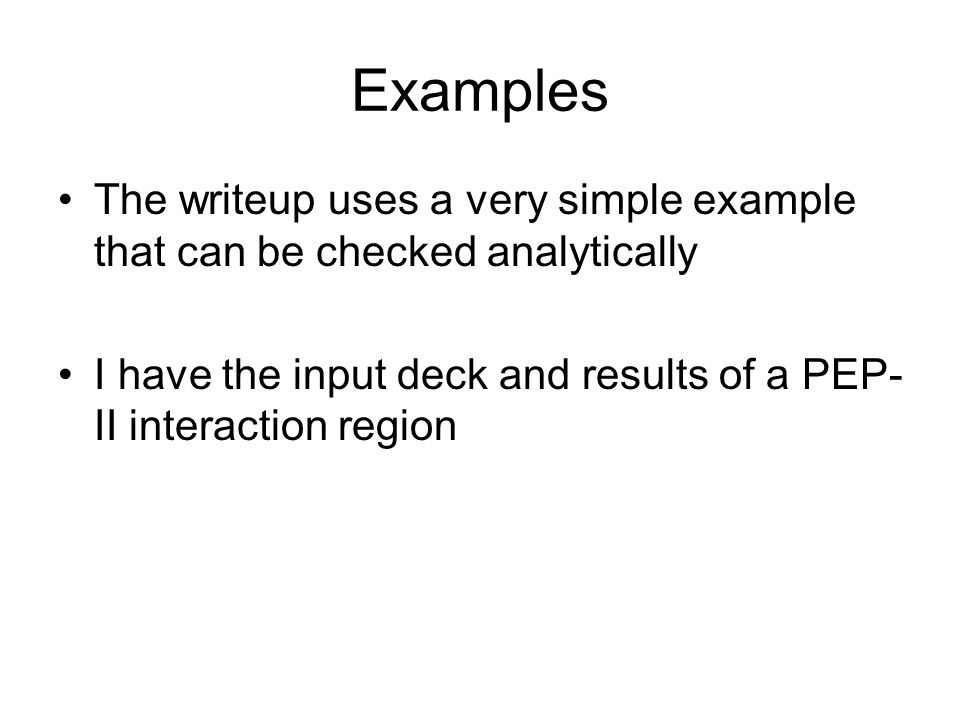 Examples

• The writeup uses a very simple example that can be checked analytically

• I have the input deck and results of a PEP-II interaction region